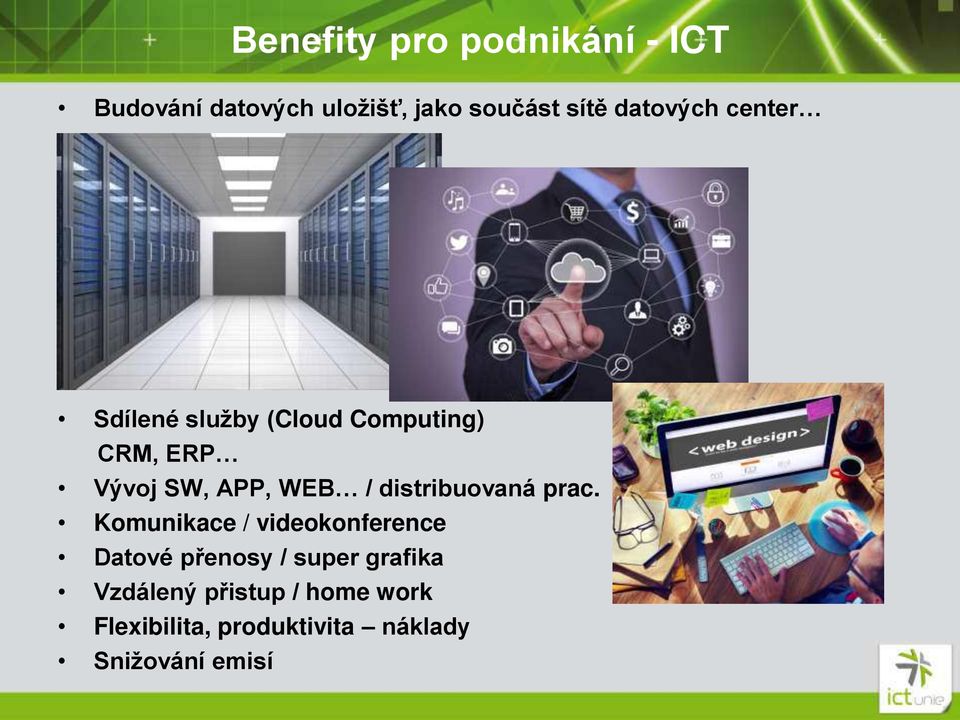 Benefity pro podnikání - ICT

• Budování datových uložišť, jako součást sítě datových center…

<web design>

• Sdílené služby (Cloud Computing)
CRM, ERP…
• Vývoj SW, APP, WEB… / distribuovaná prac.
• Komunikace / videokonference
• Datové přenosy / super grafika
• Vzdálený přistup / home work
• Flexibilita, produktivita – náklady
• Snižování emisí

ict unie